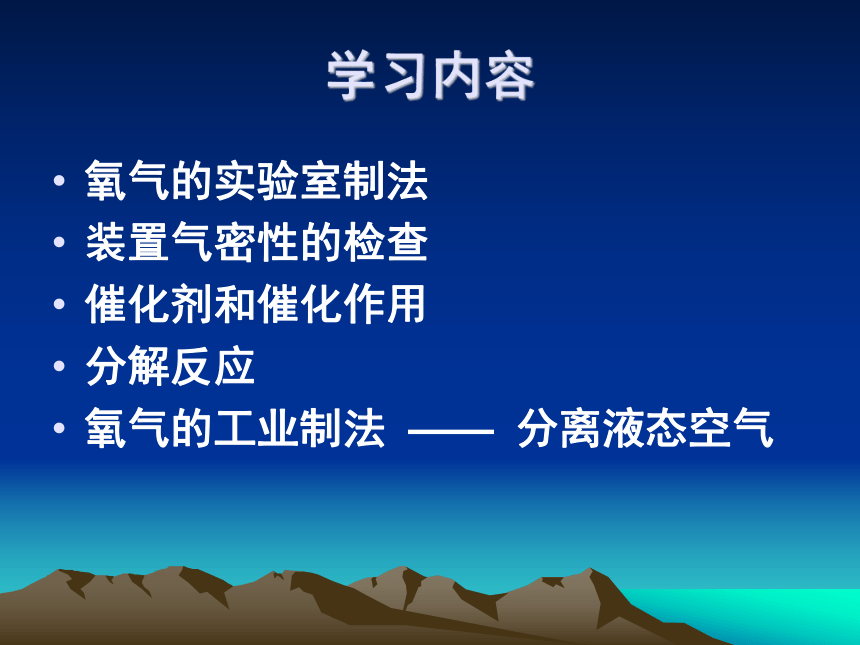 学习内容

• 氧气的实验室制法
• 装置气密性的检查
• 催化剂和催化作用
• 分解反应
• 氧气的工业制法 —— 分离液态空气